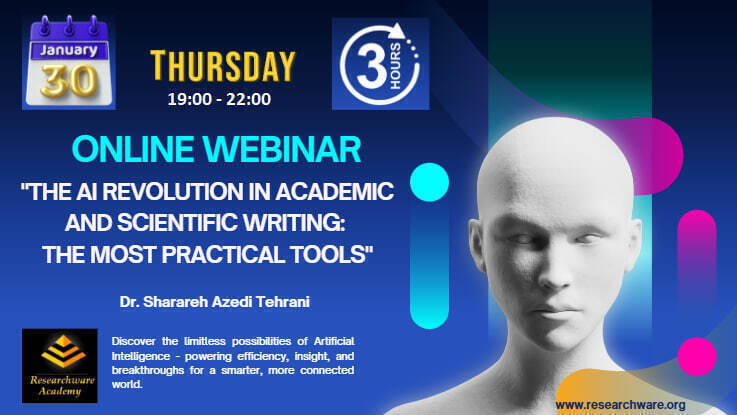 January
30

THURSDAY
19:00 - 22:00

3 HOURS

ONLINE WEBINAR
"THE AI REVOLUTION IN ACADEMIC AND SCIENTIFIC WRITING: THE MOST PRACTICAL TOOLS"

Dr. Sharareh Azedi Tehrani

Researchware Academy

Discover the limitless possibilities of Artificial Intelligence - powering efficiency, insight, and breakthroughs for a smarter, more connected world.

www.researchware.org